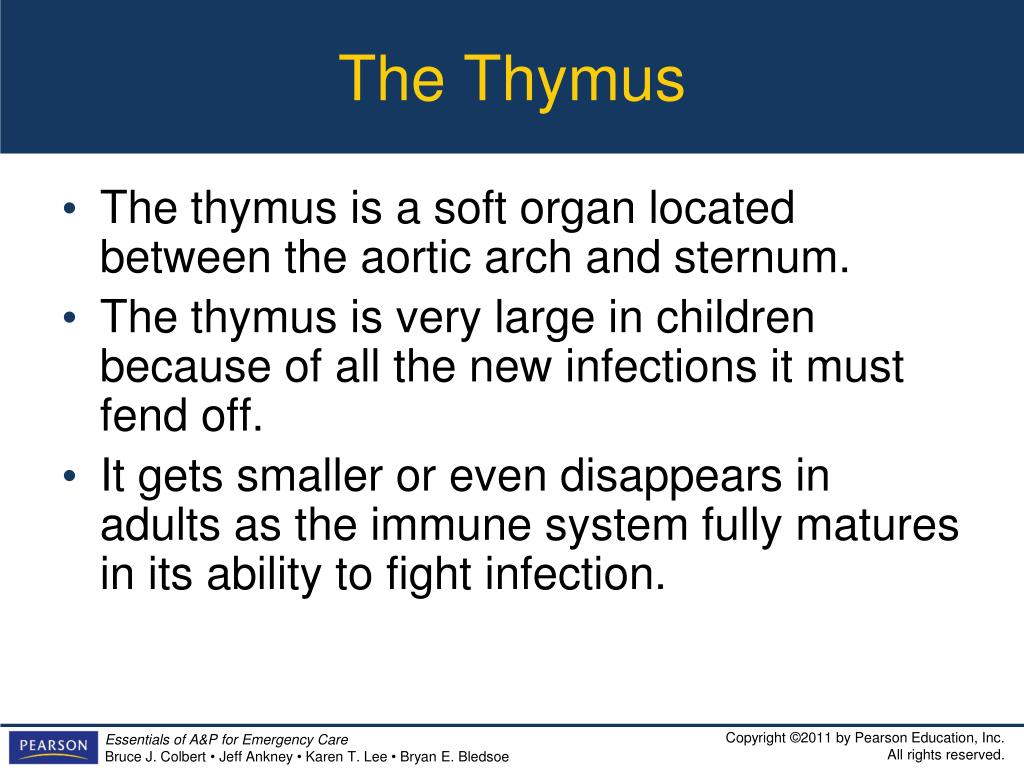 The Thymus

• The thymus is a soft organ located between the aortic arch and sternum.
• The thymus is very large in children because of all the new infections it must fend off.
• It gets smaller or even disappears in adults as the immune system fully matures in its ability to fight infection.

PEARSON

Essentials of A&P for Emergency Care
Bruce J. Colbert • Jeff Ankney • Karen T. Lee • Bryan E. Bledsoe

Copyright ©2011 by Pearson Education, Inc.
All rights reserved.